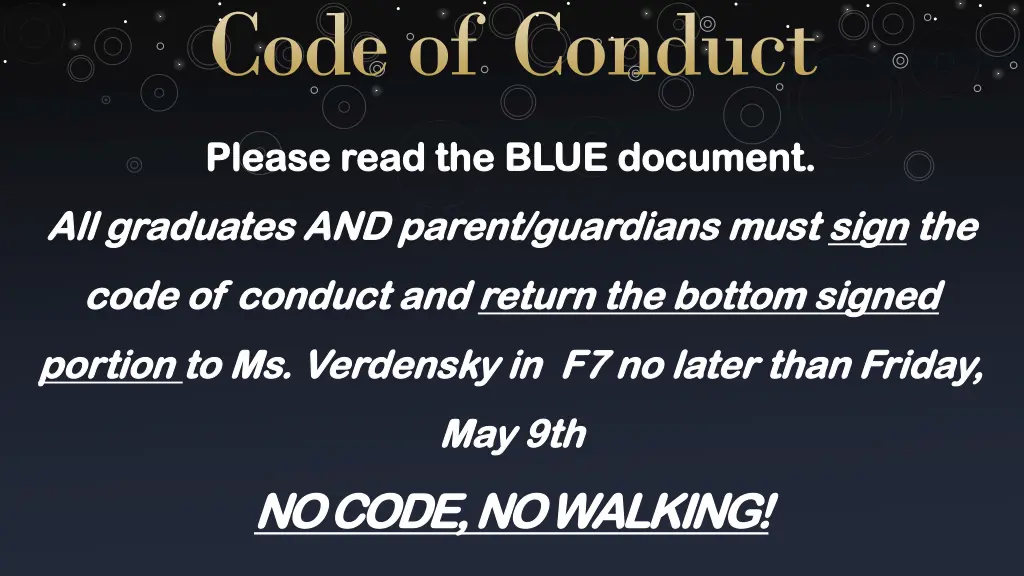 Code of Conduct

Please read the BLUE document.

All graduates AND parent/guardians must sign the code of conduct and return the bottom signed portion to Ms. Verdensky in F7 no later than Friday, May 9th

NO CODE, NO WALKING!